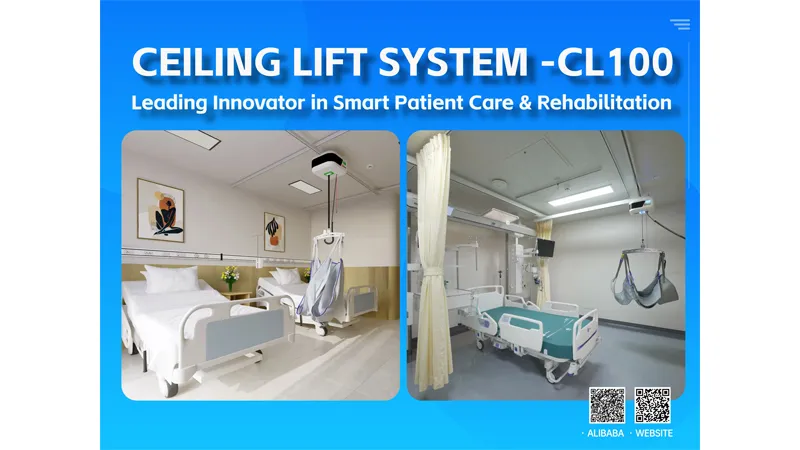 CEILING LIFT SYSTEM -CL100
Leading Innovator in Smart Patient Care & Rehabilitation

· ALIBABA · WEBSITE